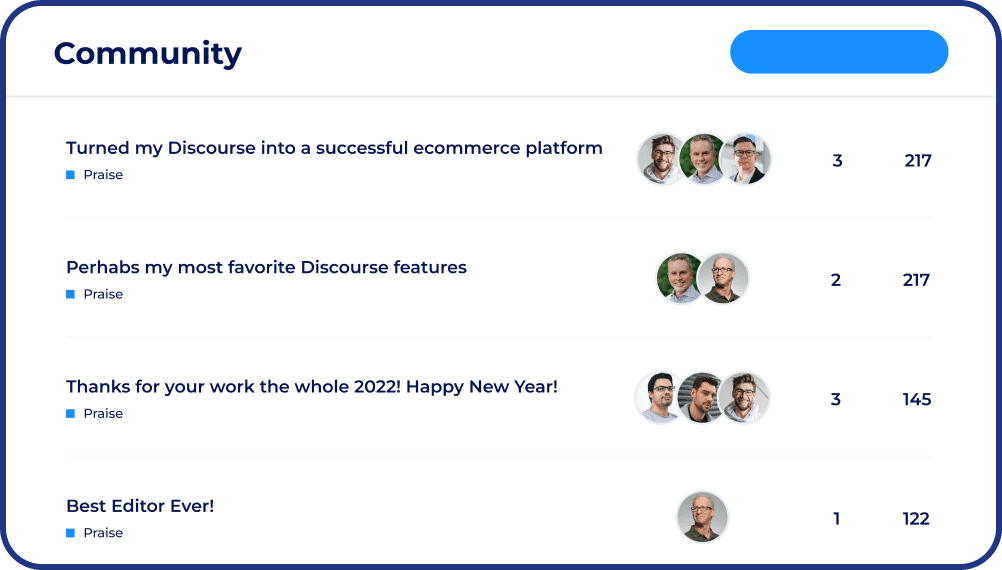 Community

Turned my Discourse into a successful ecommerce platform
Praise
3
217

Perhabs my most favorite Discourse features
Praise
2
217

Thanks for your work the whole 2022! Happy New Year!
Praise
3
145

Best Editor Ever!
Praise
1
122